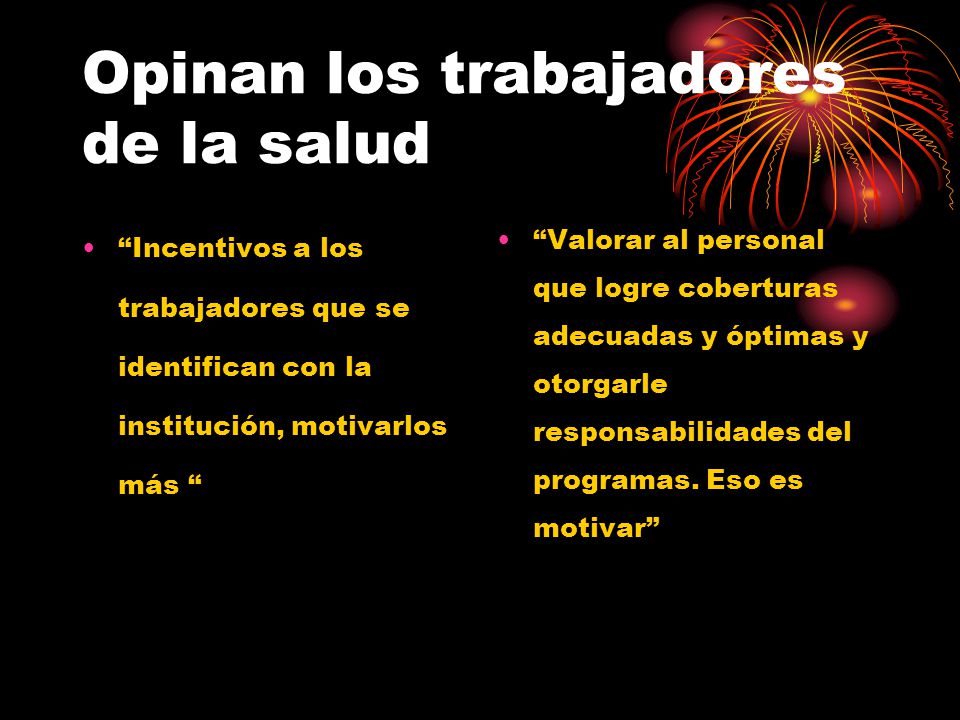 Opinan los trabajadores de la salud

• “Incentivos a los trabajadores que se identifican con la institución, motivarlos más “

• “Valorar al personal que logre coberturas adecuadas y óptimas y otorgarle responsabilidades del programas. Eso es motivar”